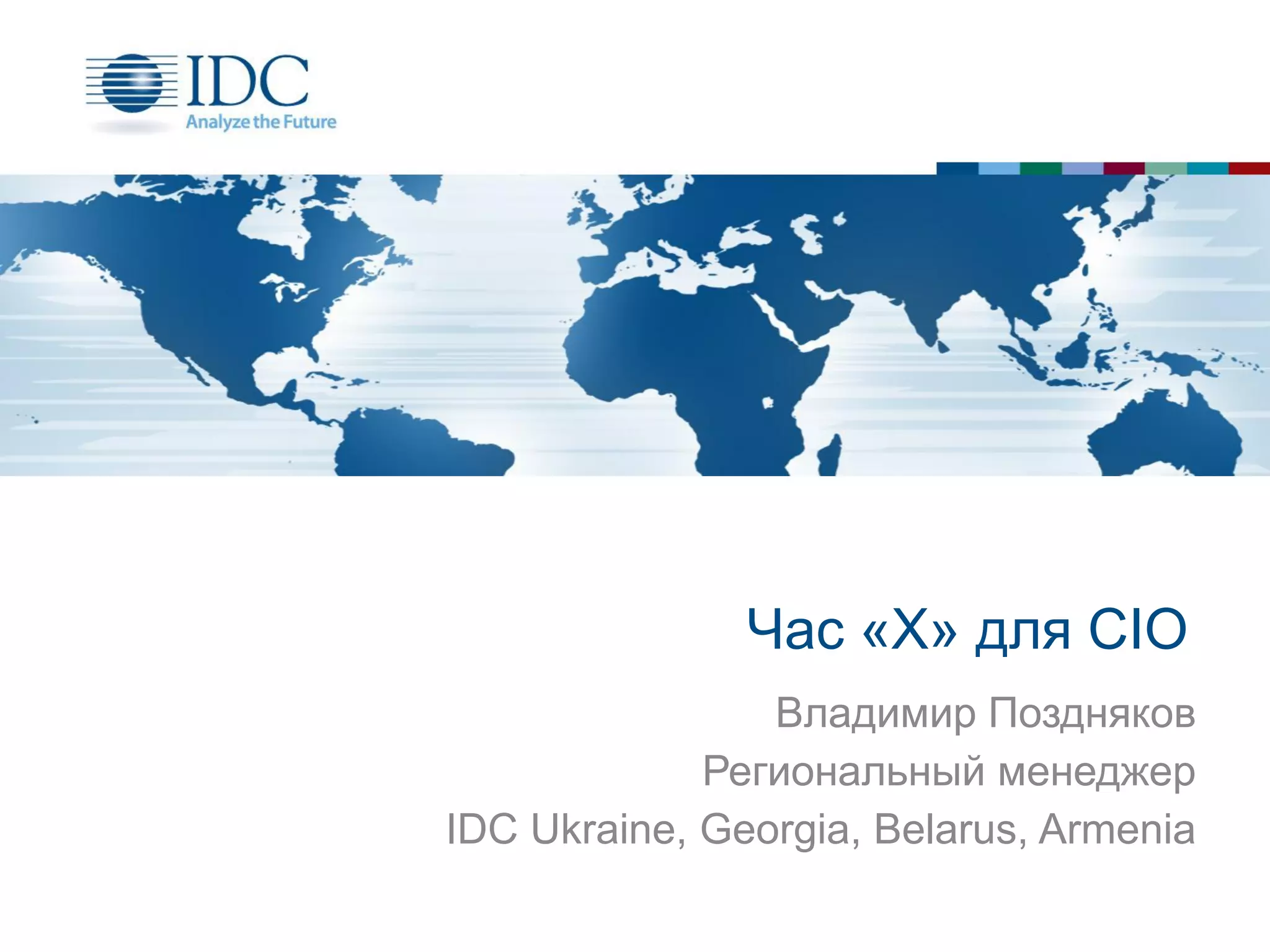 IDC
Analyze the Future

Час «Х» для CIO

Владимир Поздняков
Региональный менеджер
IDC Ukraine, Georgia, Belarus, Armenia